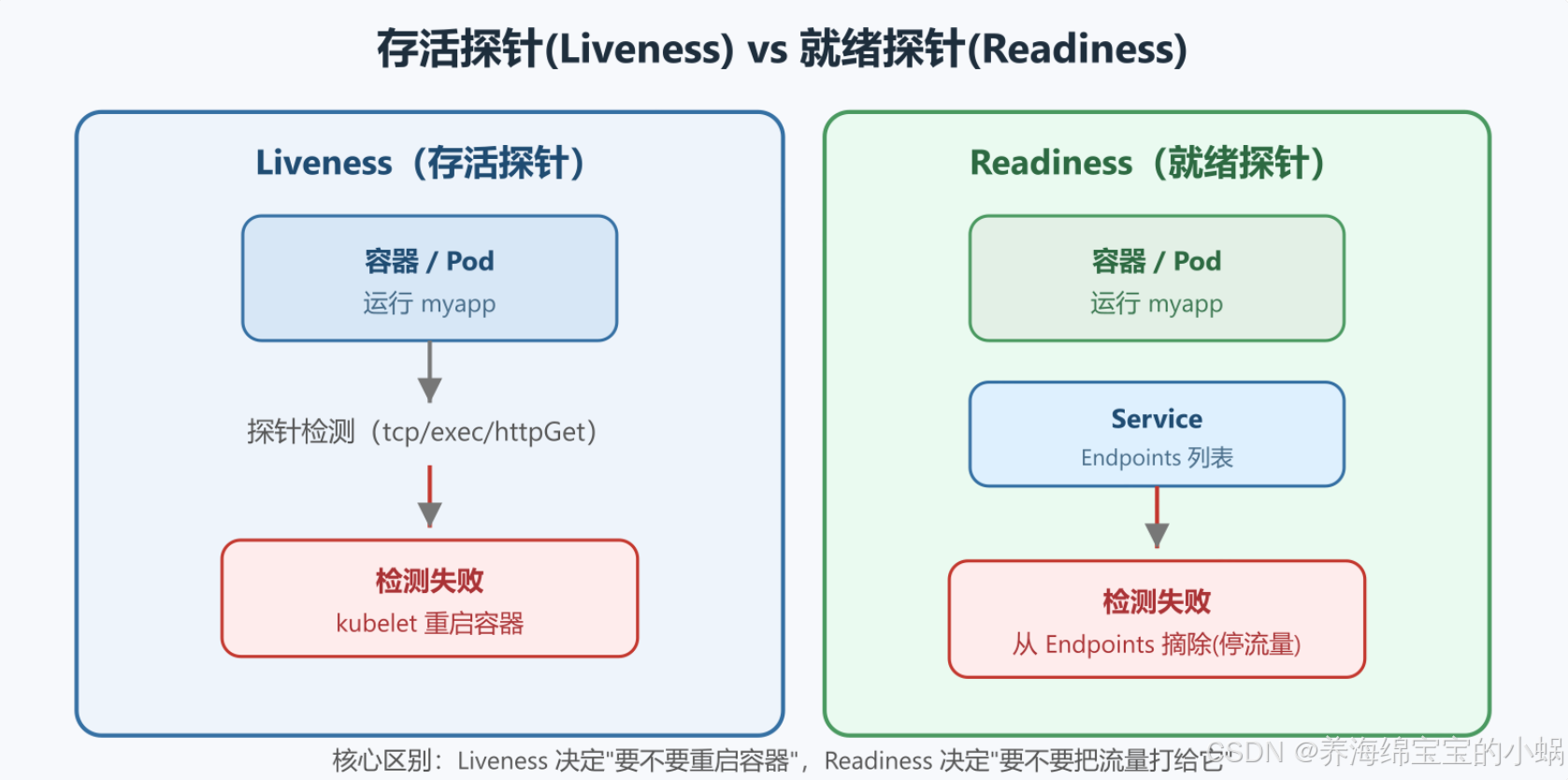 存活探针(Liveness) vs 就绪探针(Readiness)

Liveness（存活探针）

容器 / Pod
运行 myapp

探针检测（tcp/exec/httpGet）

检测失败
kubelet 重启容器

Readiness（就绪探针）

容器 / Pod
运行 myapp

Service
Endpoints 列表

检测失败
从 Endpoints 摘除(停流量)

核心区别：Liveness 决定"要不要重启容器"，Readiness 决定"要不要把流量打给它"

CSDN @养海绵宝宝的小蜗